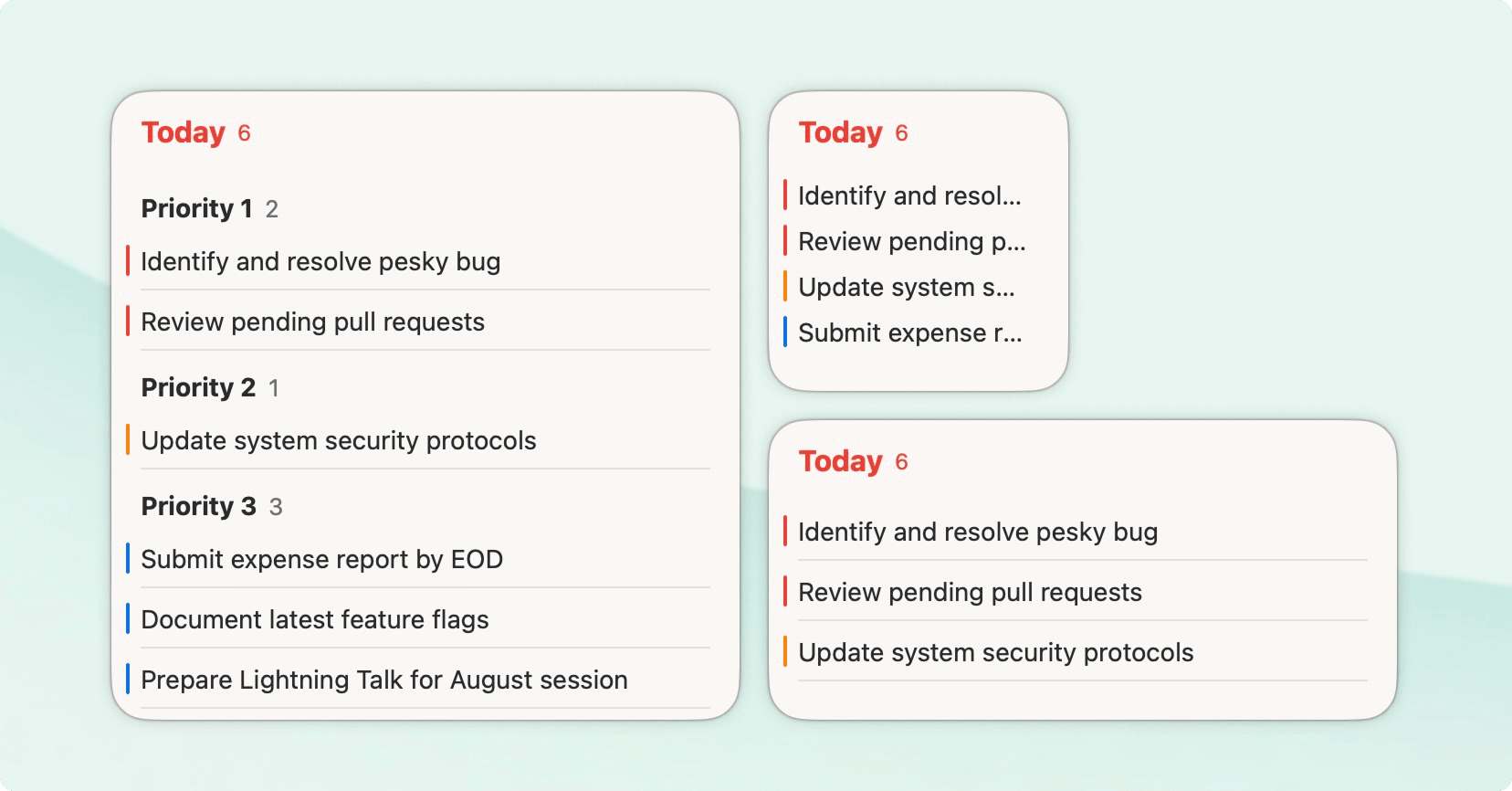 Today 6

Priority 1 2

Identify and resolve pesky bug

Review pending pull requests

Priority 2 1

Update system security protocols

Priority 3 3

Submit expense report by EOD

Document latest feature flags

Prepare Lightning Talk for August session

Today 6

Identify and resol...

Review pending p...

Update system s...

Submit expense r...

Today 6

Identify and resolve pesky bug

Review pending pull requests

Update system security protocols